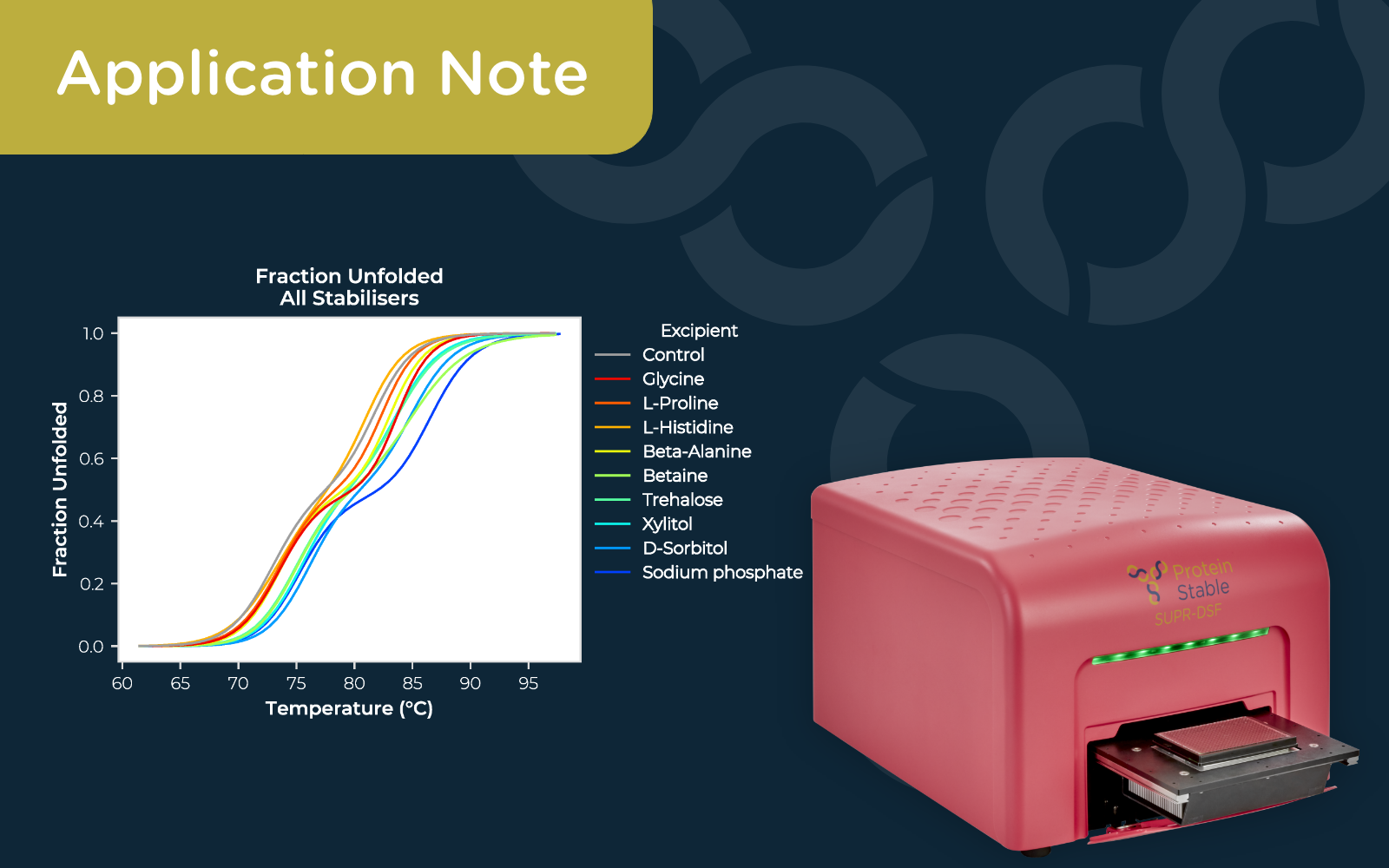 Application Note

Fraction Unfolded
All Stabilisers

Fraction Unfolded

1.0
0.8
0.6
0.4
0.2
0.0

60 65 70 75 80 85 90 95

Temperature (°C)

Excipient
Control
Glycine
L-Proline
L-Histidine
Beta-Alanine
Betaine
Trehalose
Xylitol
D-Sorbitol
Sodium phosphate

Protein Stable
SUPR-DSF